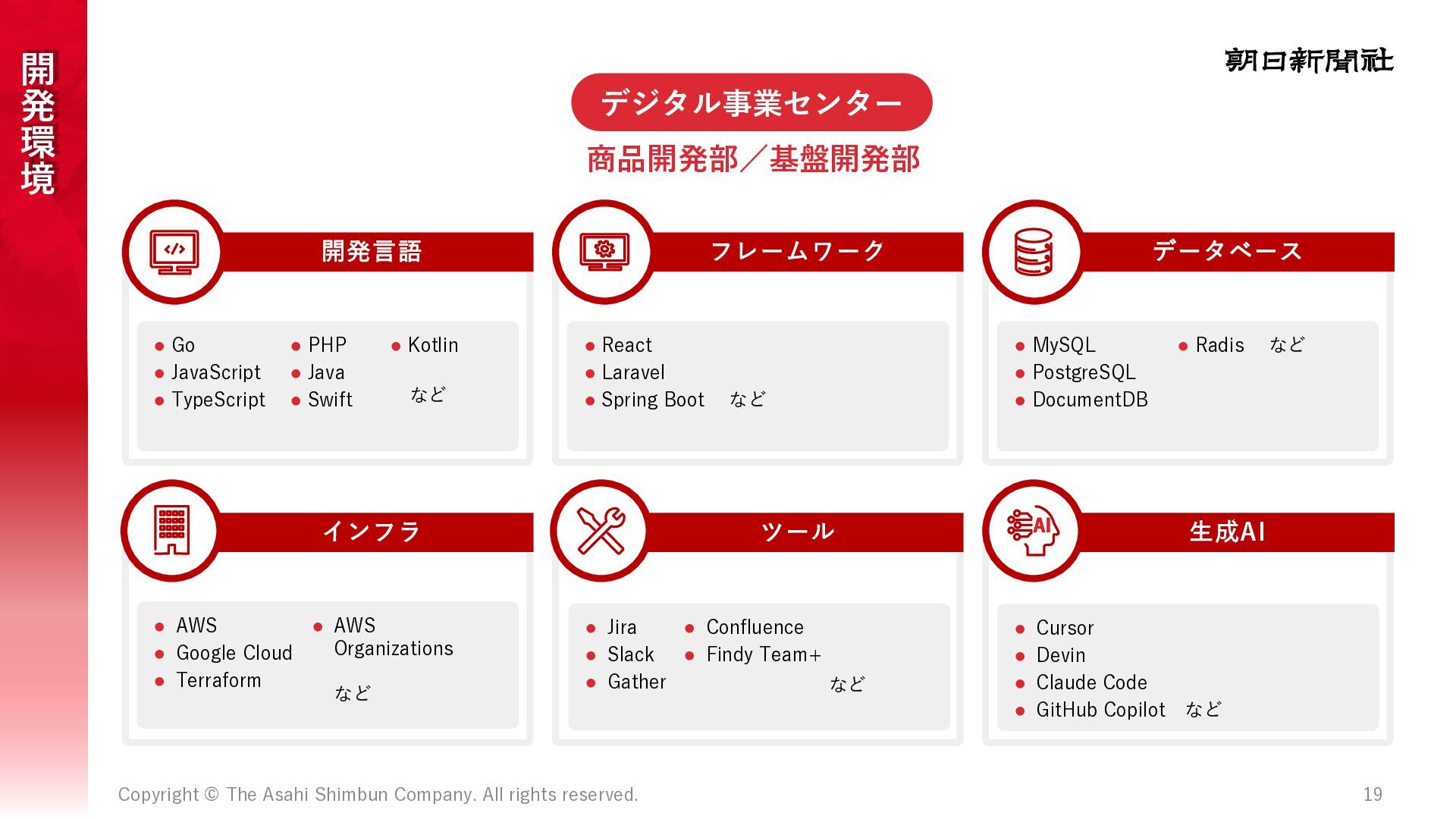 開発環境

朝日新聞社

デジタル事業センター

商品開発部／基盤開発部

開発言語

- Go
- JavaScript
- TypeScript
- PHP
- Java
- Swift
- Kotlin

など

フレームワーク

- React
- Laravel
- Spring Boot　など

データベース

- MySQL
- PostgreSQL
- DocumentDB
- Radis　など

インフラ

- AWS
- Google Cloud
- Terraform
- AWS Organizations

など

ツール

- Jira
- Slack
- Gather
- Confluence
- Findy Team+

など

生成AI

- Cursor
- Devin
- Claude Code
- GitHub Copilot　など

Copyright © The Asahi Shimbun Company. All rights reserved.

19